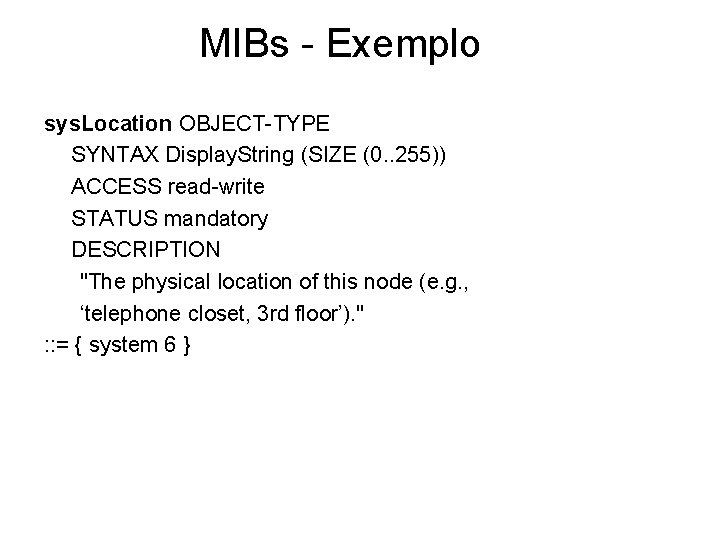 MIBs - Exemplo

sysLocation OBJECT-TYPE
SYNTAX DisplayString (SIZE (0..255))
ACCESS read-write
STATUS mandatory
DESCRIPTION
"The physical location of this node (e.g., ‘telephone closet, 3rd floor’)."
::= { system 6 }